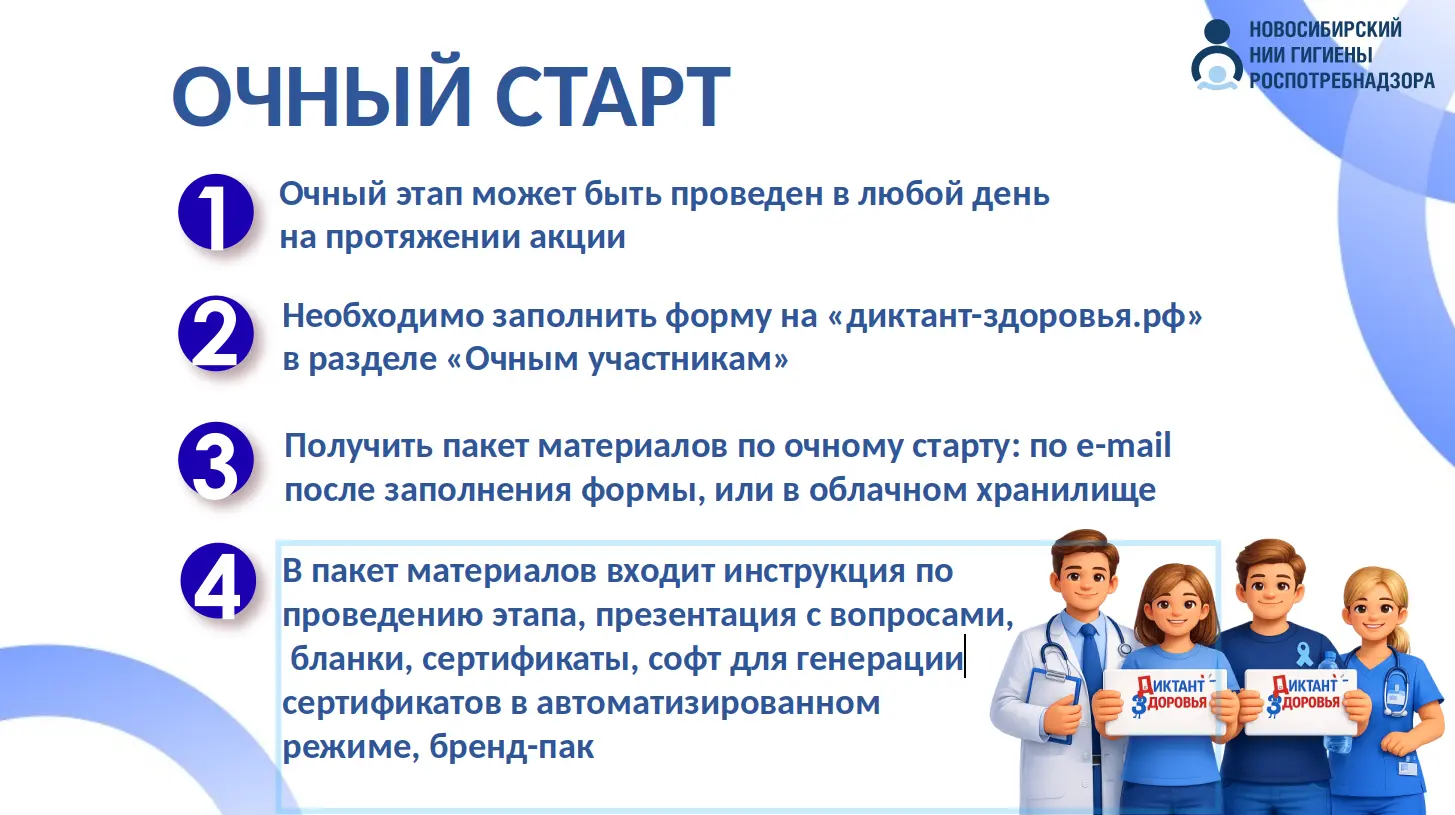 НОВОСИБИРСКИЙ НИИ ГИГИЕНЫ РОСПОТРЕБНАДЗОРА

ОЧНЫЙ СТАРТ

1 Очный этап может быть проведен в любой день на протяжении акции

2 Необходимо заполнить форму на «диктант-здоровья.рф» в разделе «Очным участникам»

3 Получить пакет материалов по очному старту: по e-mail после заполнения формы, или в облачном хранилище

4 В пакет материалов входит инструкция по проведению этапа, презентация с вопросами, бланки, сертификаты, софт для генерации сертификатов в автоматизированном режиме, бренд-пак

ДИКТАНТ ЗДОРОВЬЯ

ДИКТАНТ ЗДОРОВЬЯ